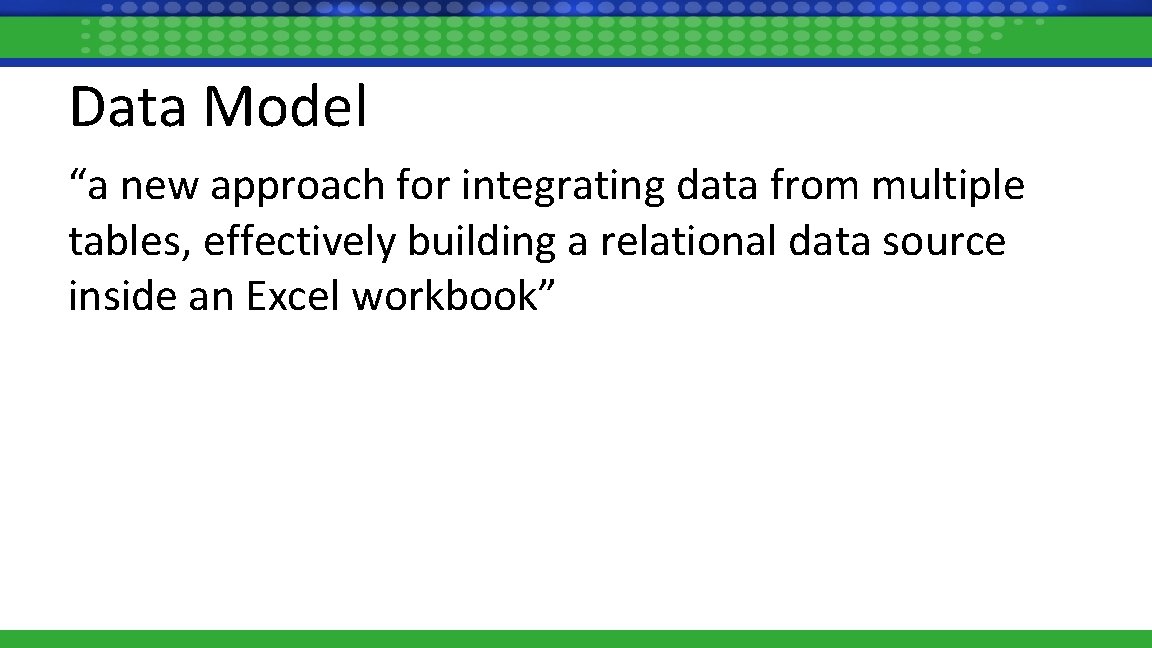 Data Model

“a new approach for integrating data from multiple tables, effectively building a relational data source inside an Excel workbook”